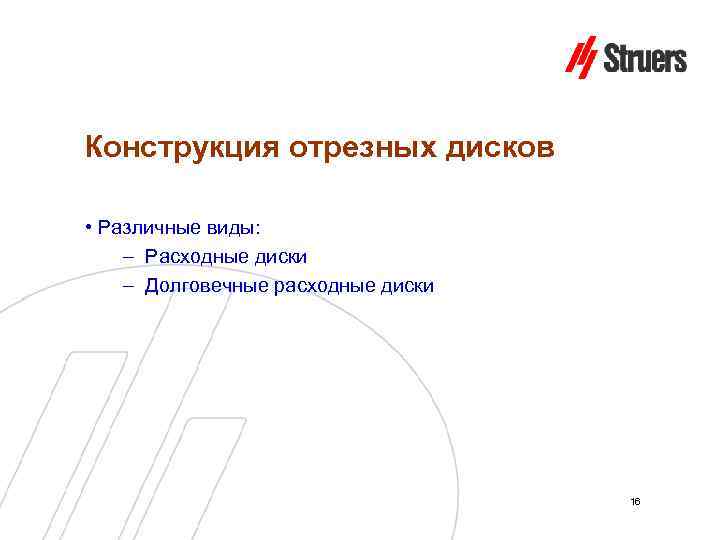 Struers

Конструкция отрезных дисков

• Различные виды:
– Расходные диски
– Долговечные расходные диски

16